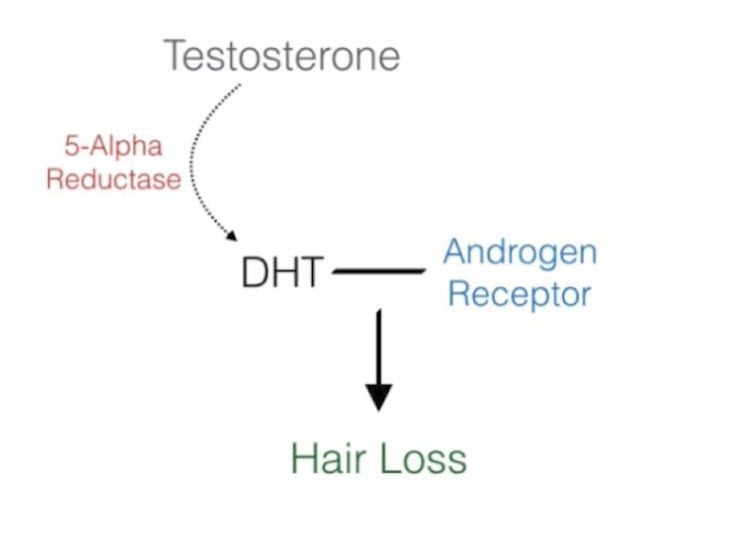 Testosterone

5-Alpha Reductase

DHT

Androgen Receptor

Hair Loss